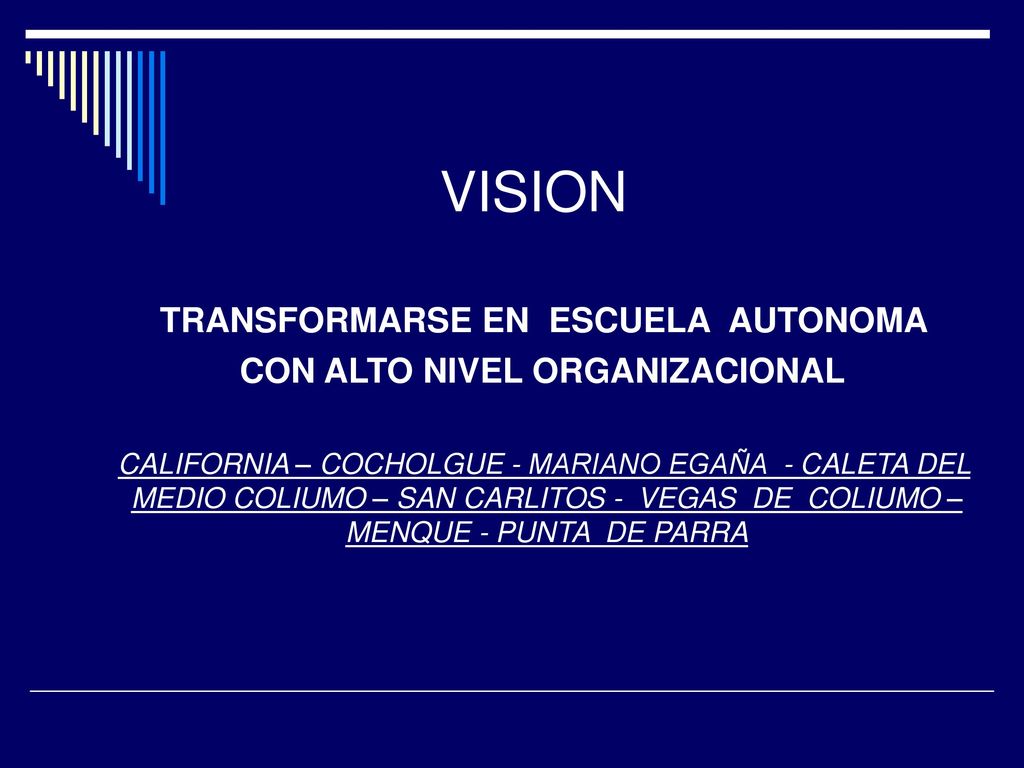 VISION

TRANSFORMARSE EN ESCUELA AUTONOMA CON ALTO NIVEL ORGANIZACIONAL

CALIFORNIA – COCHOLGUE - MARIANO EGAÑA - CALETA DEL MEDIO COLIUMO – SAN CARLITOS - VEGAS DE COLIUMO – MENQUE - PUNTA DE PARRA